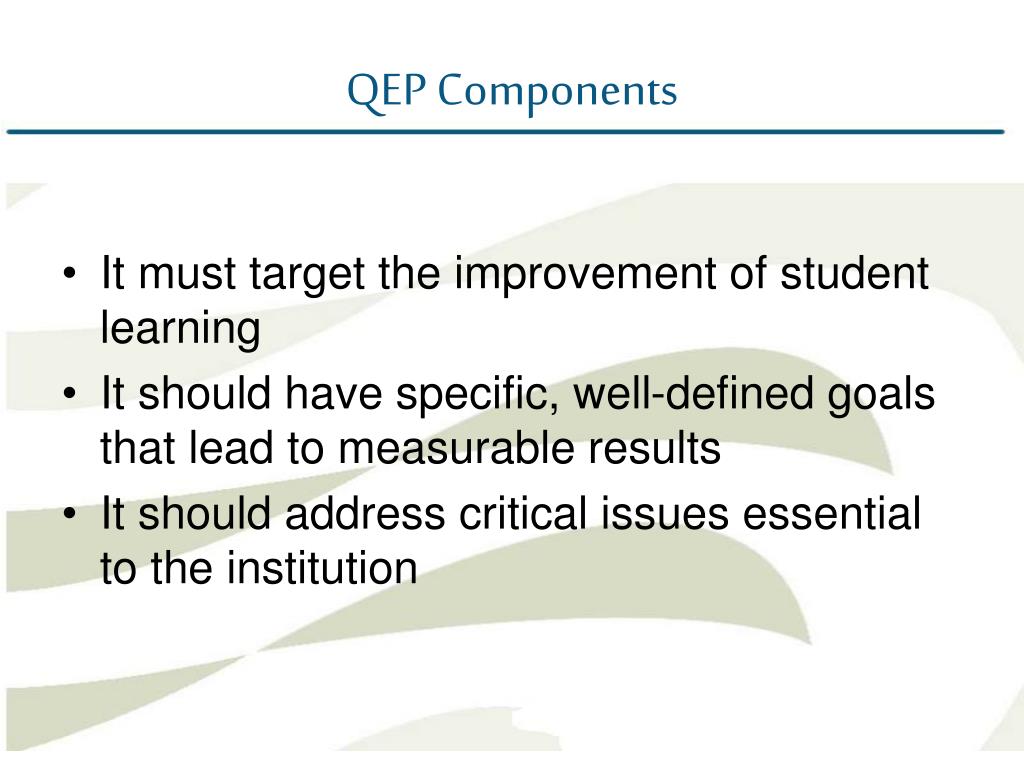 QEP Components

• It must target the improvement of student learning
• It should have specific, well-defined goals that lead to measurable results
• It should address critical issues essential to the institution